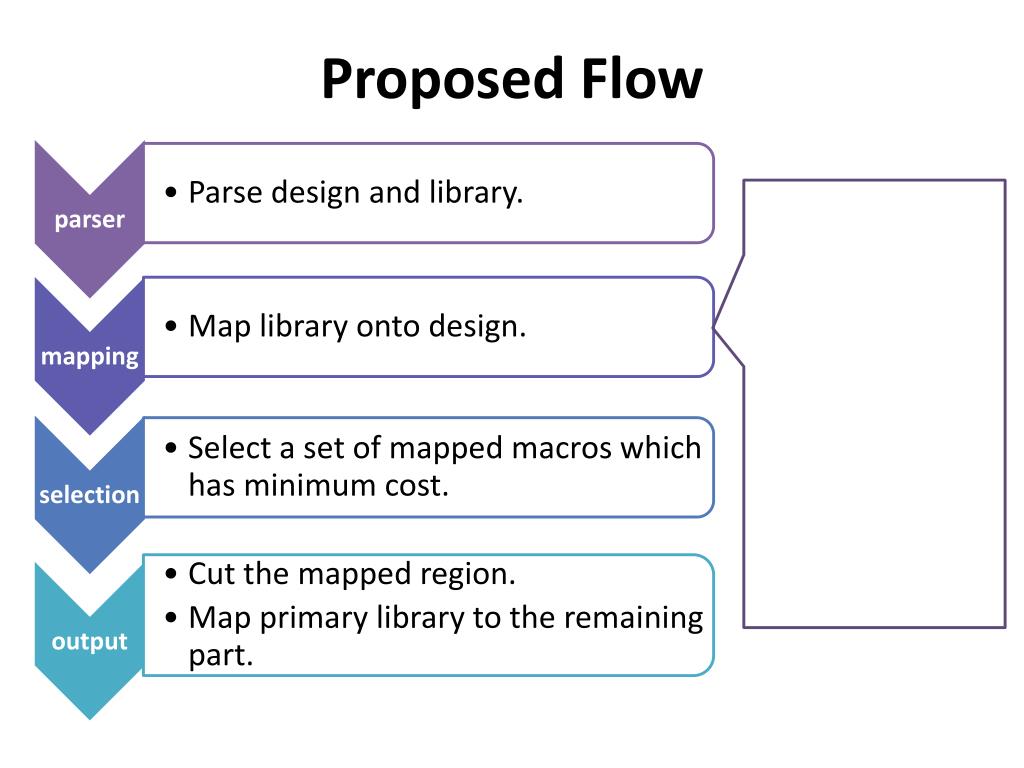 Proposed Flow

parser

• Parse design and library.

mapping

• Map library onto design.

selection

• Select a set of mapped macros which has minimum cost.

output

• Cut the mapped region.
• Map primary library to the remaining part.